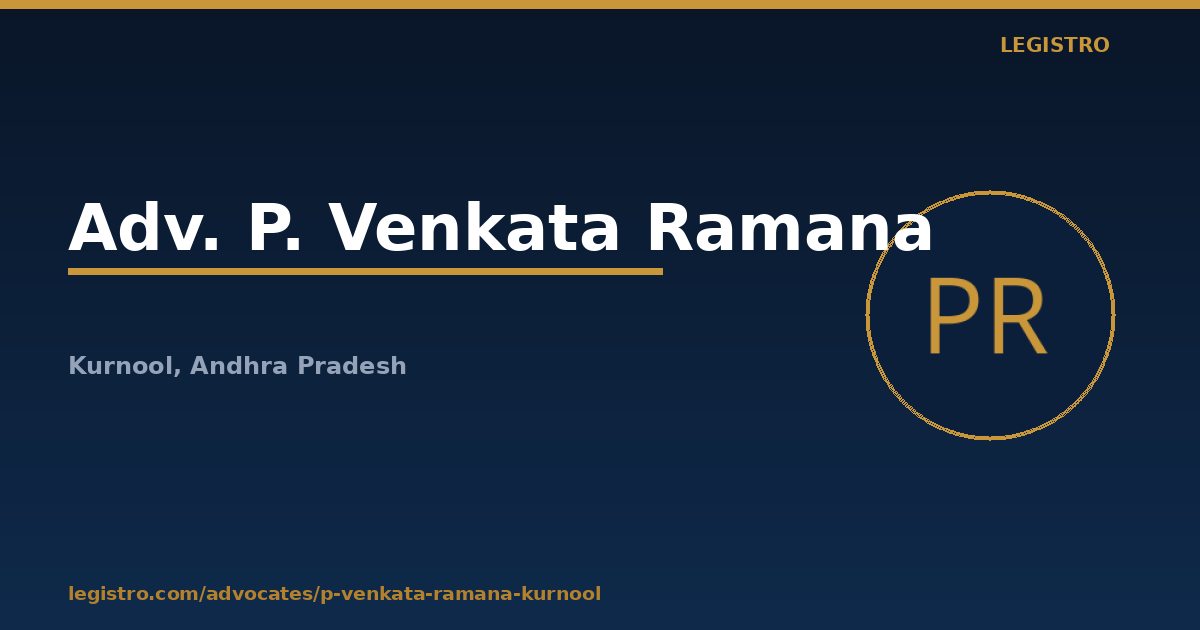 LEGISTRO

Adv. P. Venkata Ramana

PR

Kurnool, Andhra Pradesh

legistro.com/advocates/p-venkata-ramana-kurnool